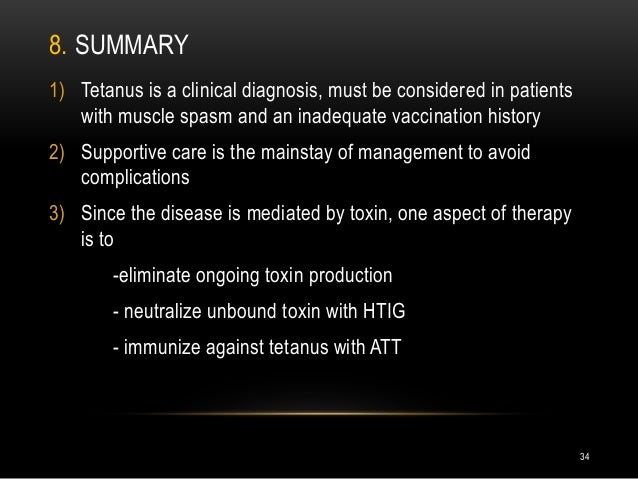 8. SUMMARY

1) Tetanus is a clinical diagnosis, must be considered in patients with muscle spasm and an inadequate vaccination history

2) Supportive care is the mainstay of management to avoid complications

3) Since the disease is mediated by toxin, one aspect of therapy is to

-eliminate ongoing toxin production

- neutralize unbound toxin with HTIG

- immunize against tetanus with ATT

34